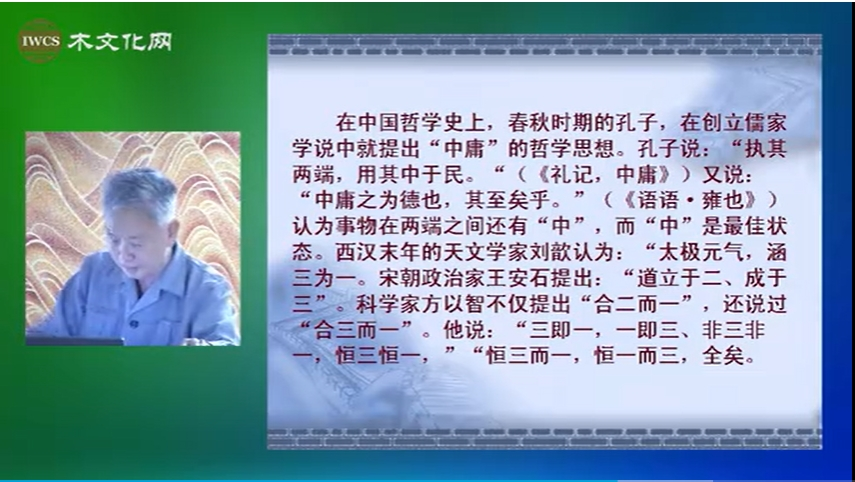 IWCS 木文化网

在中国哲学史上，春秋时期的孔子，在创立儒家学说中就提出“中庸”的哲学思想。孔子说：“执其两端，用其中于民。“（《礼记，中庸》）又说：“中庸之为德也，其至矣乎。”（《语语·雍也》）认为事物在两端之间还有“中”，而“中”是最佳状态。西汉末年的天文学家刘歆认为：“太极元气，涵三为一。宋朝政治家王安石提出：“道立于二、成于三”。科学家方以智不仅提出“合二而一”，还说过“合三而一”。他说：“三即一，一即三、非三非一，恒三恒一，”“恒三而一，恒一而三，全矣。